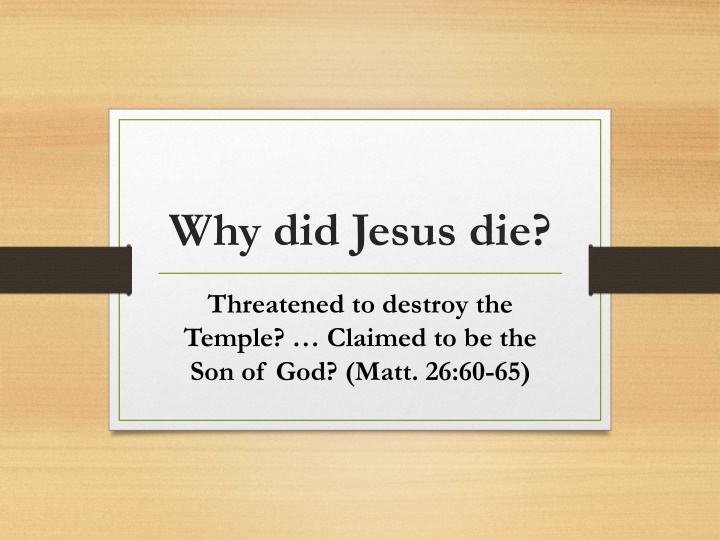 Why did Jesus die?

Threatened to destroy the Temple? … Claimed to be the Son of God? (Matt. 26:60-65)